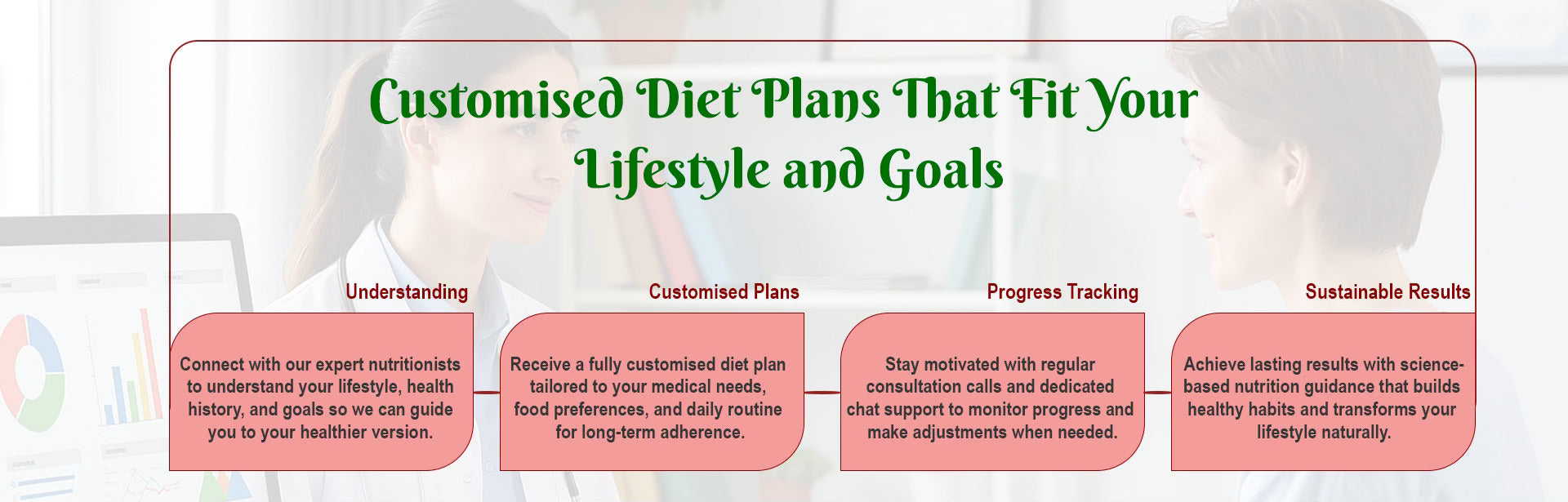 Customised Diet Plans That Fit Your Lifestyle and Goals

Understanding

Connect with our expert nutritionists to understand your lifestyle, health history, and goals so we can guide you to your healthier version.

Customised Plans

Receive a fully customised diet plan tailored to your medical needs, food preferences, and daily routine for long-term adherence.

Progress Tracking

Stay motivated with regular consultation calls and dedicated chat support to monitor progress and make adjustments when needed.

Sustainable Results

Achieve lasting results with science-based nutrition guidance that builds healthy habits and transforms your lifestyle naturally.